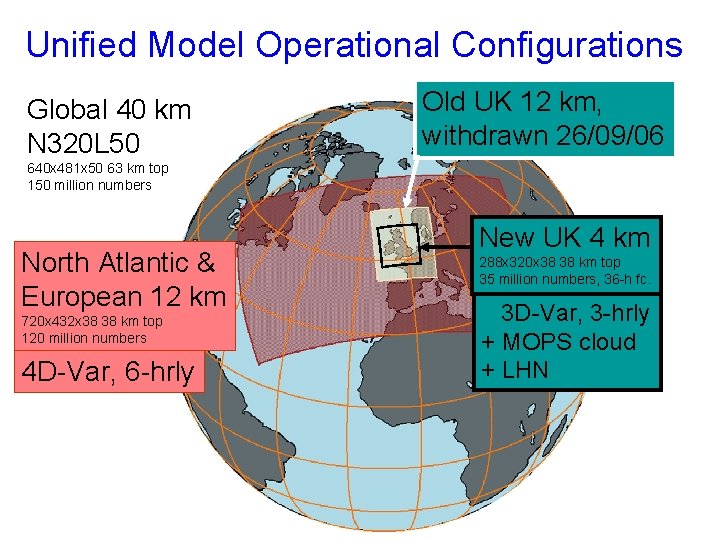 Unified Model Operational Configurations

Global 40 km
N320L50
640x481x50 63 km top
150 million numbers

Old UK 12 km, withdrawn 26/09/06

North Atlantic & European 12 km
720x432x38 38 km top
120 million numbers

4D-Var, 6-hrly

New UK 4 km
288x320x38 38 km top
35 million numbers, 36-h fc.

3D-Var, 3-hrly
+ MOPS cloud
+ LHN